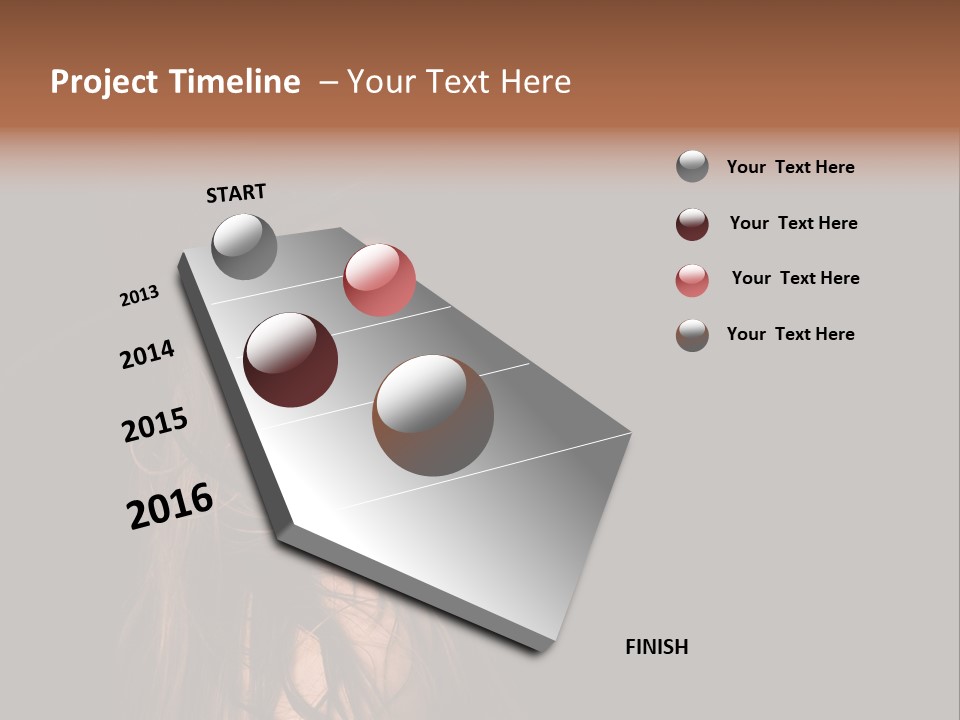 Project Timeline – Your Text Here

START

2013

2014

2015

2016

FINISH

Your Text Here

Your Text Here

Your Text Here

Your Text Here